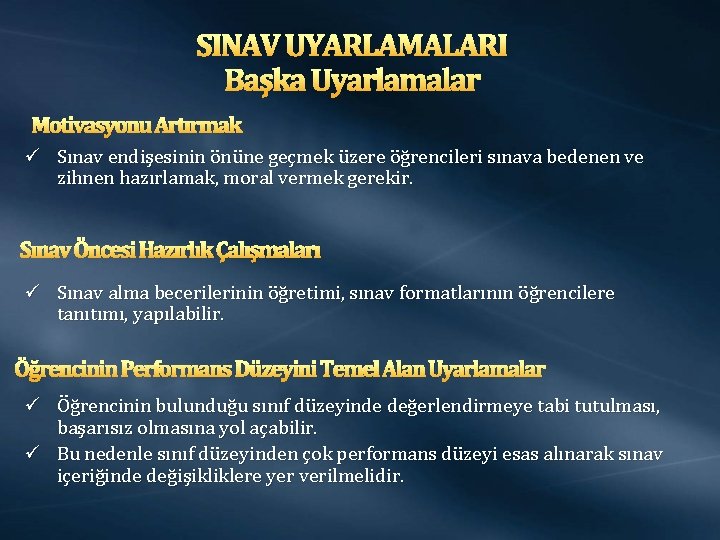 SINAV UYARLAMALARI
Başka Uyarlamalar

Motivasyonu Artırmak

✓ Sınav endişesinin önüne geçmek üzere öğrencileri sınava bedenen ve zihnen hazırlamak, moral vermek gerekir.

Sınav Öncesi Hazırlık Çalışmaları

✓ Sınav alma becerilerinin öğretimi, sınav formatlarının öğrencilere tanıtımı, yapılabilir.

Öğrencinin Performans Düzeyini Temel Alan Uyarlamalar

✓ Öğrencinin bulunduğu sınıf düzeyinde değerlendirmeye tabi tutulması, başarısız olmasına yol açabilir.
✓ Bu nedenle sınıf düzeyinden çok performans düzeyi esas alınarak sınav içeriğinde değişikliklere yer verilmelidir.